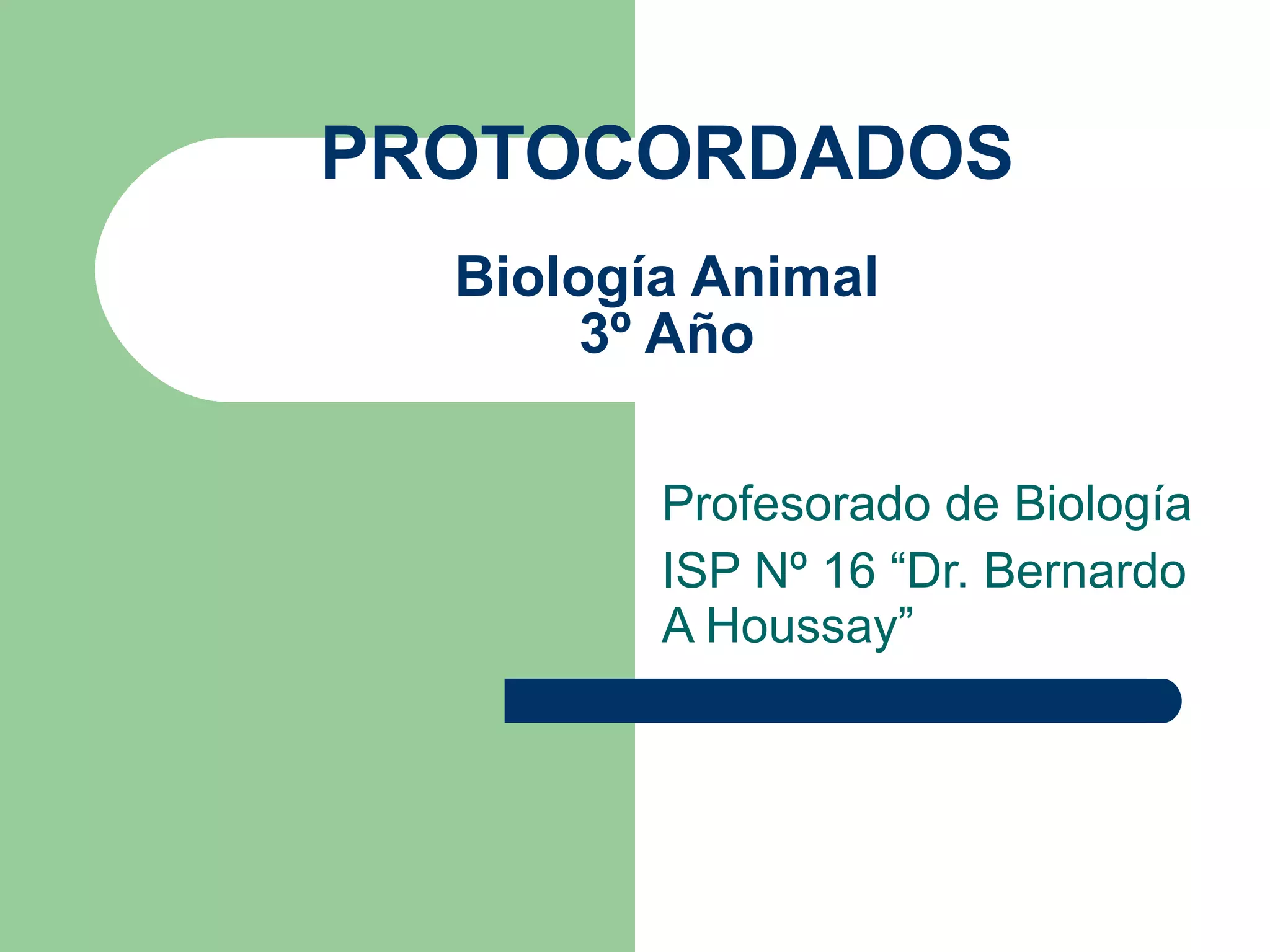 PROTOCORDADOS

Biología Animal
3º Año

Profesorado de Biología

ISP Nº 16 “Dr. Bernardo A Houssay”